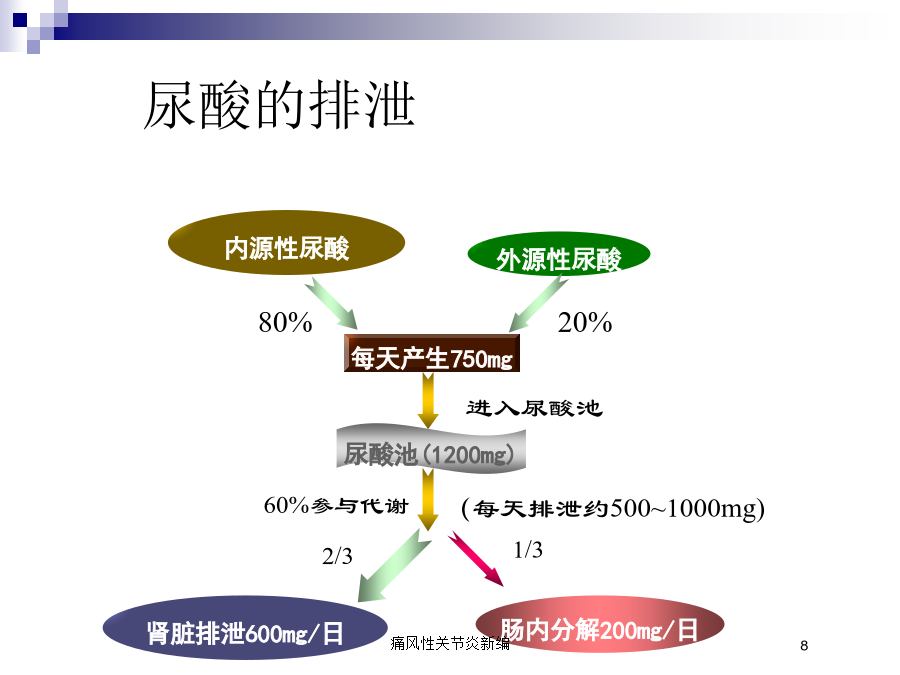 尿酸的排泄

内源性尿酸

外源性尿酸

80%

20%

每天产生750mg

进入尿酸池

尿酸池（1200mg）

60%参与代谢

（每天排泄约500~1000mg）

2/3

1/3

肾脏排泄600mg/日

肠内分解200mg/日

痛风性关节炎新编

8